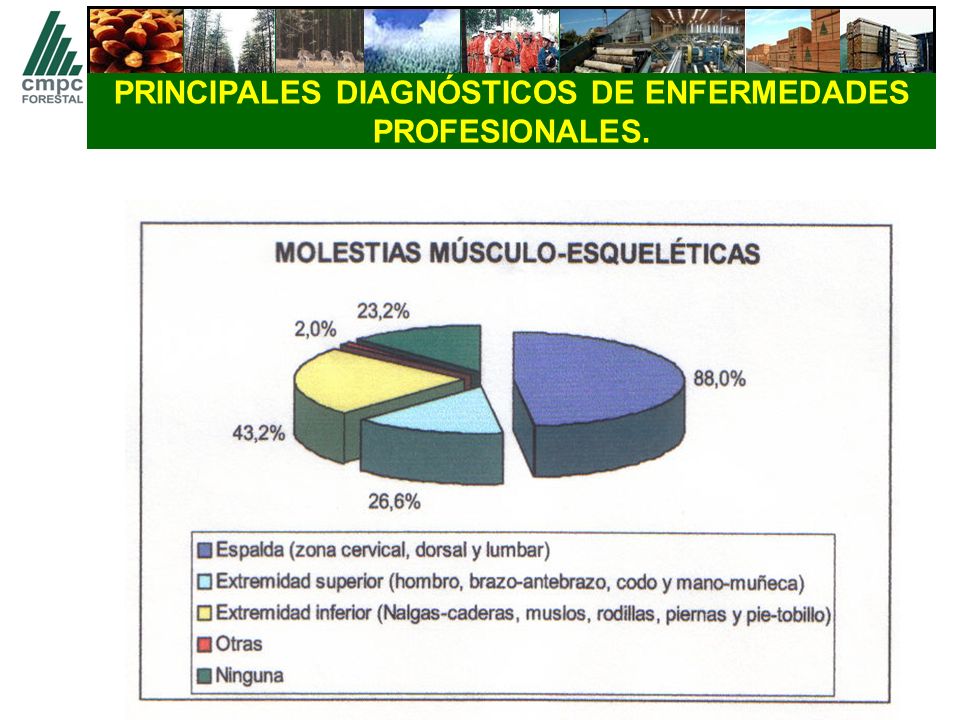 cmpc FORESTAL

PRINCIPALES DIAGNÓSTICOS DE ENFERMEDADES PROFESIONALES.

MOLESTIAS MÚSCULO-ESQUELÉTICAS

23,2%
2,0%
88,0%
43,2%
26,6%

Espalda (zona cervical, dorsal y lumbar)
Extremidad superior (hombro, brazo-antebrazo, codo y mano-muñeca)
Extremidad inferior (Nalgas-caderas, muslos, rodillas, piernas y pie-tobillo)
Otras
Ninguna